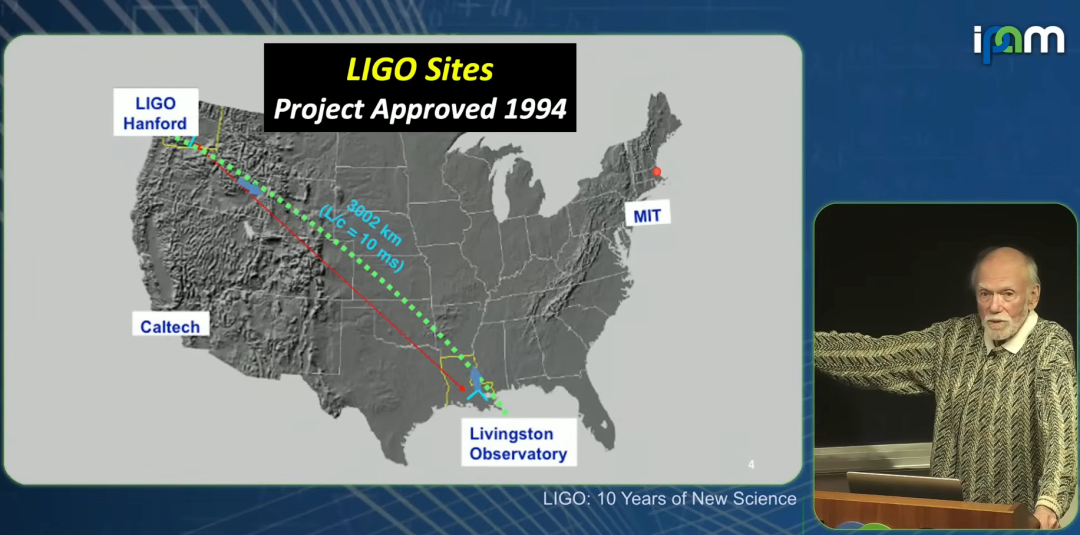 ipam

LIGO Sites
Project Approved 1994

LIGO Hanford

3002 km
(L/c = 10 ms)

MIT

Caltech

Livingston Observatory

4

LIGO: 10 Years of New Science